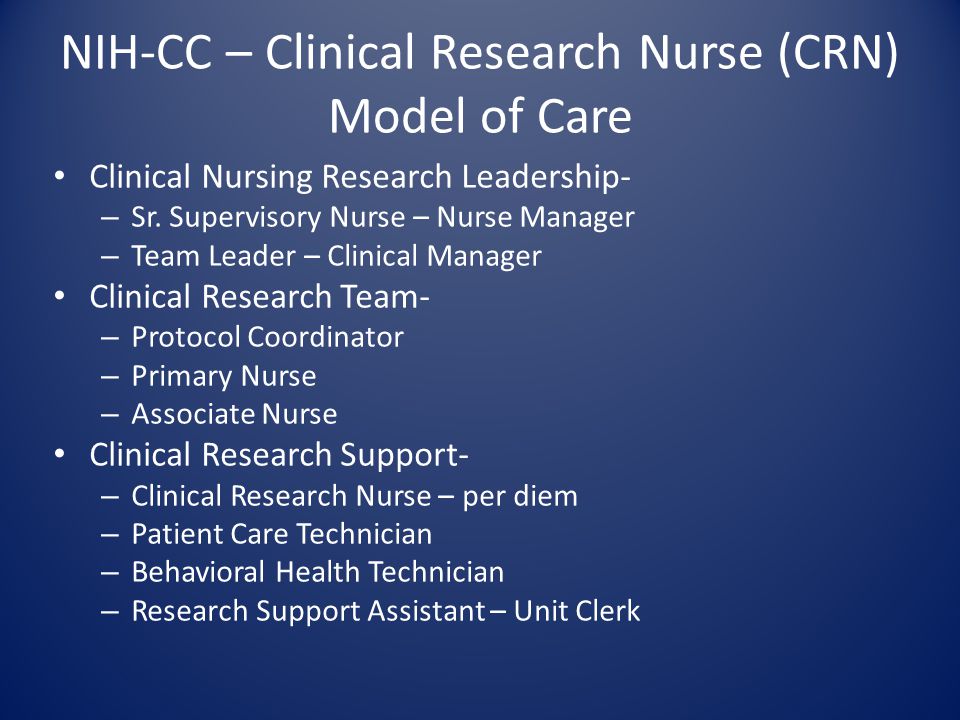 NIH-CC – Clinical Research Nurse (CRN) Model of Care

• Clinical Nursing Research Leadership-
  – Sr. Supervisory Nurse – Nurse Manager
  – Team Leader – Clinical Manager
• Clinical Research Team-
  – Protocol Coordinator
  – Primary Nurse
  – Associate Nurse
• Clinical Research Support-
  – Clinical Research Nurse – per diem
  – Patient Care Technician
  – Behavioral Health Technician
  – Research Support Assistant – Unit Clerk